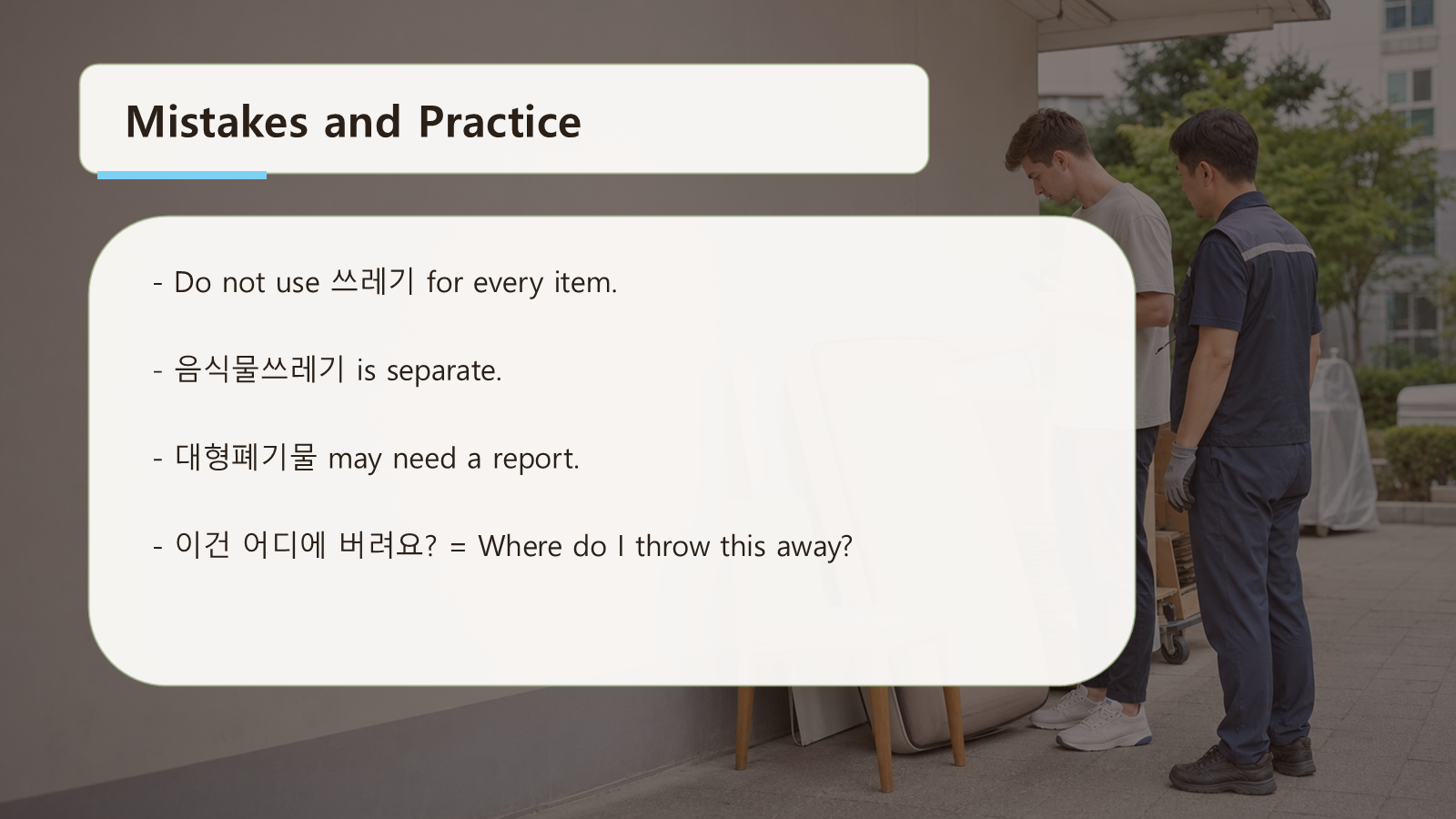 Mistakes and Practice

- Do not use 쓰레기 for every item.

- 음식물쓰레기 is separate.

- 대형폐기물 may need a report.

- 이건 어디에 버려요? = Where do I throw this away?